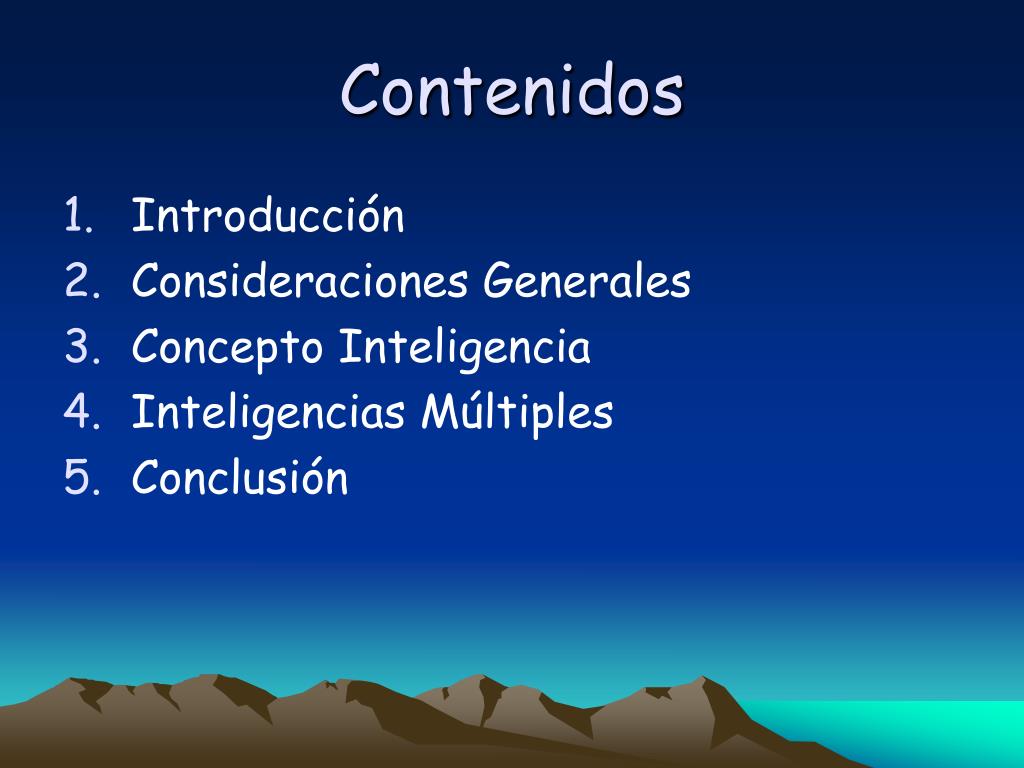 Contenidos

1. Introducción
2. Consideraciones Generales
3. Concepto Inteligencia
4. Inteligencias Múltiples
5. Conclusión